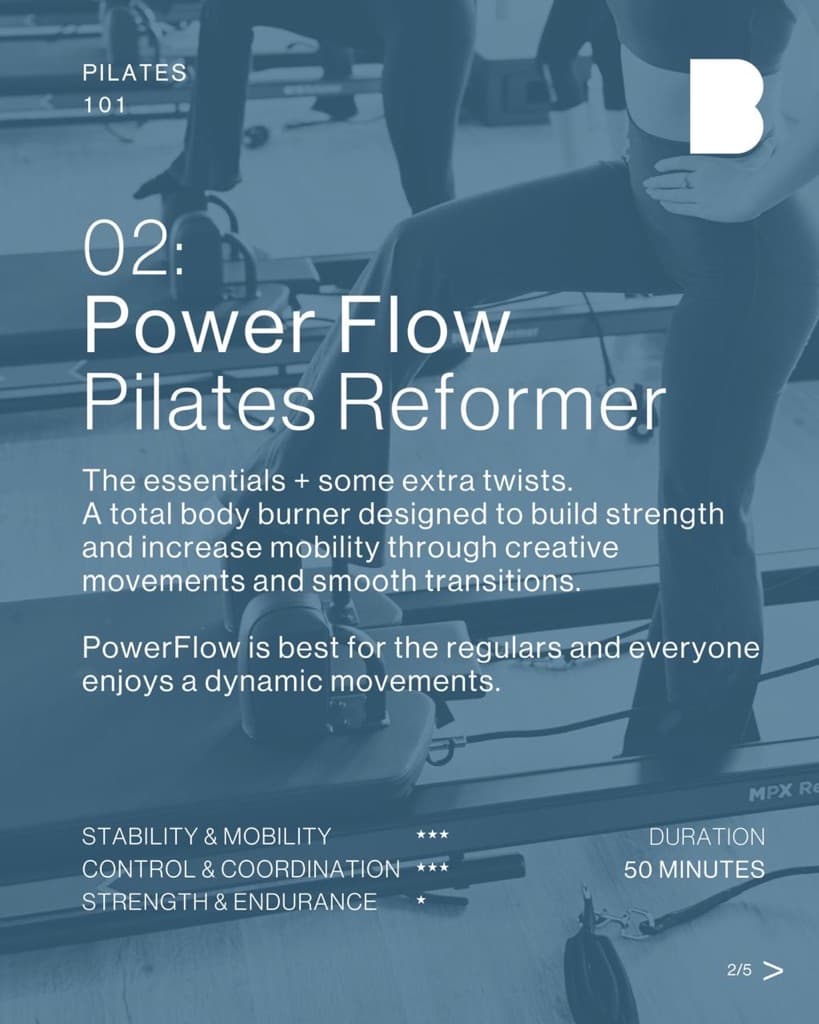 PILATES
101

B

02:
Power Flow
Pilates Reformer

The essentials + some extra twists.
A total body burner designed to build strength and increase mobility through creative movements and smooth transitions.

PowerFlow is best for the regulars and everyone enjoys a dynamic movements.

STABILITY & MOBILITY ***
CONTROL & COORDINATION ***
STRENGTH & ENDURANCE *

DURATION
50 MINUTES

2/5 >